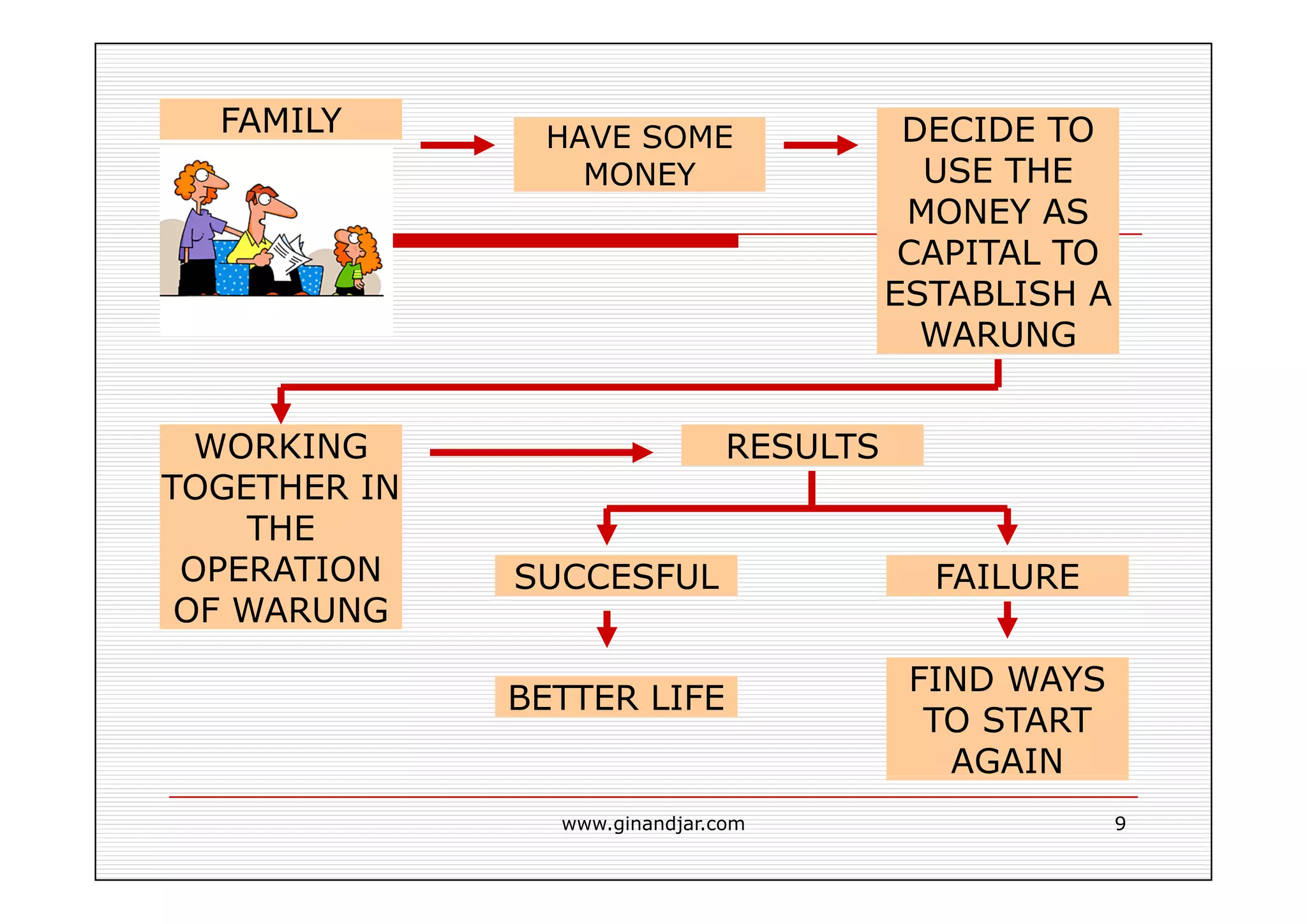 FAMILY

HAVE SOME MONEY

DECIDE TO USE THE MONEY AS CAPITAL TO ESTABLISH A WARUNG

WORKING TOGETHER IN THE OPERATION OF WARUNG

RESULTS

SUCCESFUL

FAILURE

BETTER LIFE

FIND WAYS TO START AGAIN

www.ginandjar.com

9